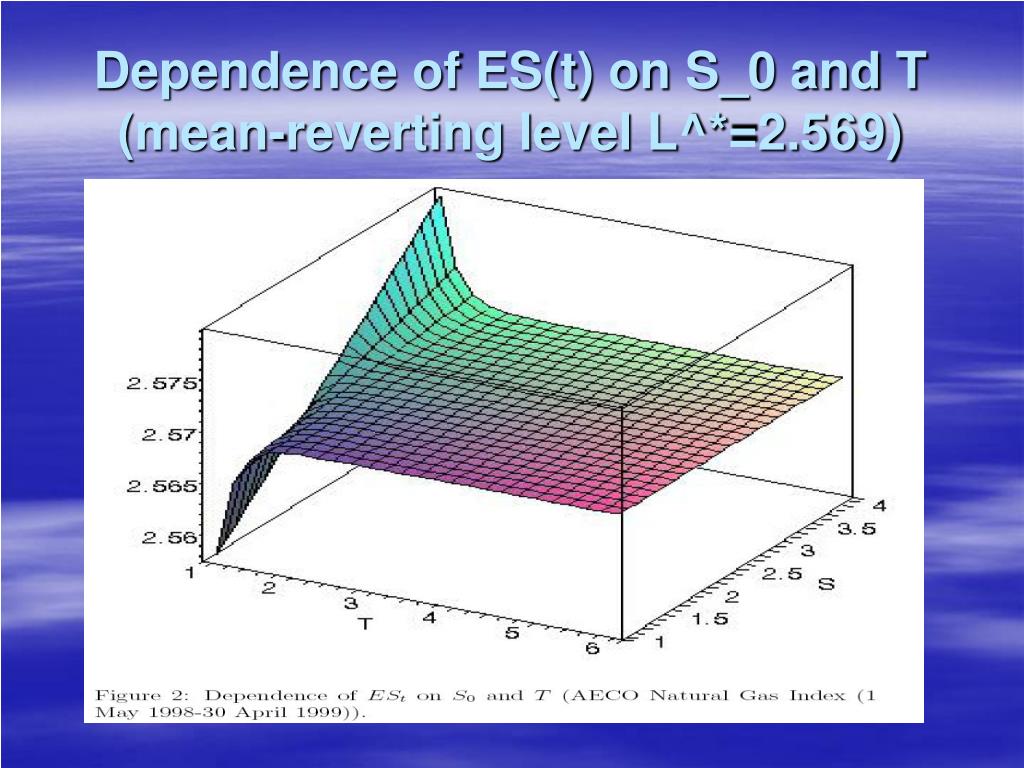 Dependence of ES(t) on S_0 and T (mean-reverting level L^*=2.569)

2.575
2.57
2.565
2.56
1
2
3
T
4
5
6
1
1.5
2
2.5
S
3
3.5
4

Figure 2: Dependence of $ES_t$ on $S_0$ and $T$ (AECO Natural Gas Index (1 May 1998-30 April 1999)).